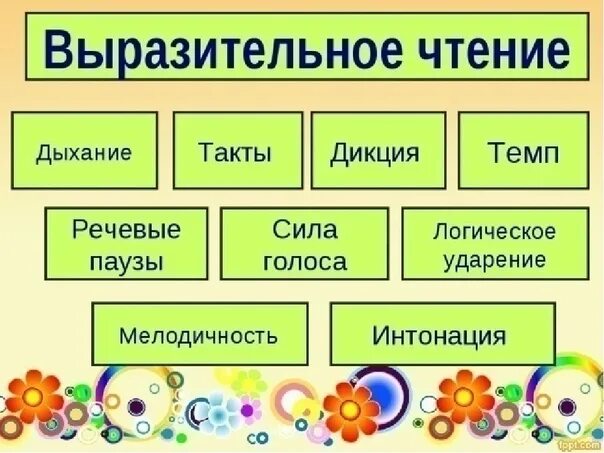 Выразительное чтение

Дыхание

Такты

Дикция

Темп

Речевые паузы

Сила голоса

Логическое ударение

Мелодичность

Интонация

fppt.com